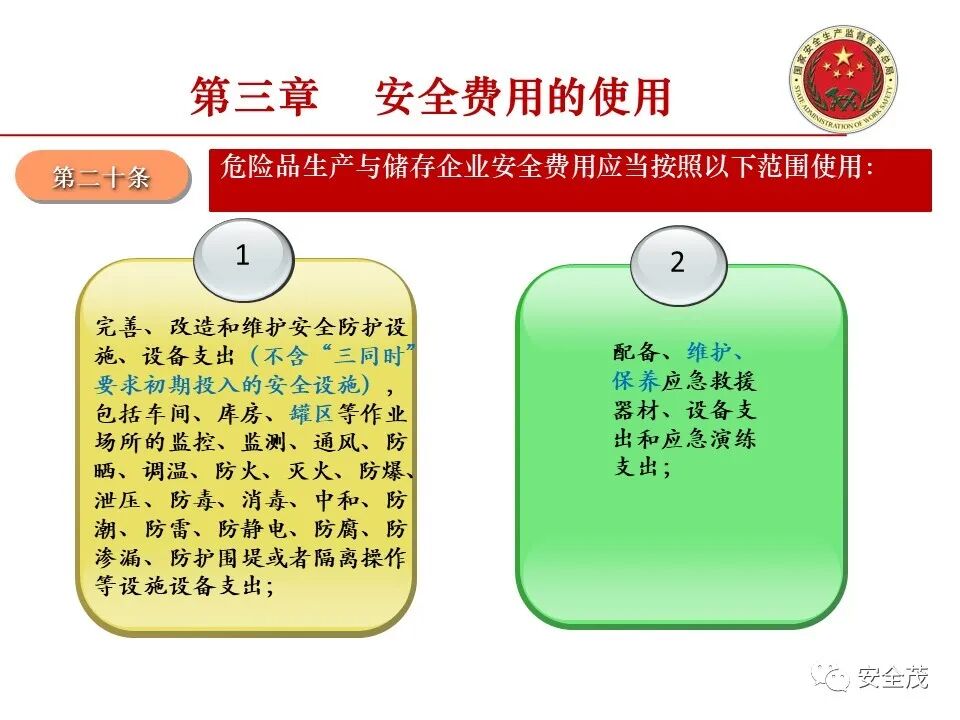 第三章 安全费用的使用

国家安全生产监督管理总局
STATE ADMINISTRATION OF WORK SAFETY

第二十条

危险品生产与储存企业安全费用应当按照以下范围使用:

1

完善、改造和维护安全防护设施、设备支出(不含“三同时”要求初期投入的安全设施),包括车间、库房、罐区等作业场所的监控、监测、通风、防晒、调温、防火、灭火、防爆、泄压、防毒、消毒、中和、防潮、防雷、防静电、防腐、防渗漏、防护围堤或者隔离操作等设施设备支出;

2

配备、维护、保养应急救援器材、设备支出和应急演练支出;

安全茂